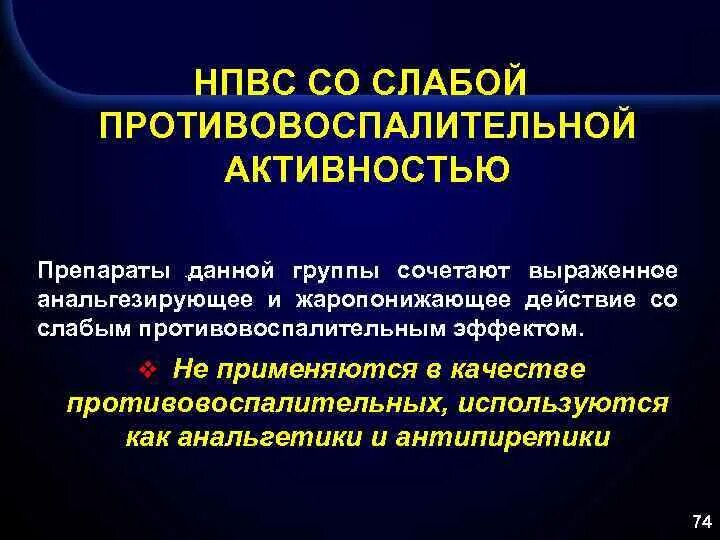 НПВС СО СЛАБОЙ ПРОТИВОВОСПАЛИТЕЛЬНОЙ АКТИВНОСТЬЮ

Препараты данной группы сочетают выраженное анальгезирующее и жаропонижающее действие со слабым противовоспалительным эффектом.

❖ Не применяются в качестве противовоспалительных, используются как анальгетики и антипиретики

74